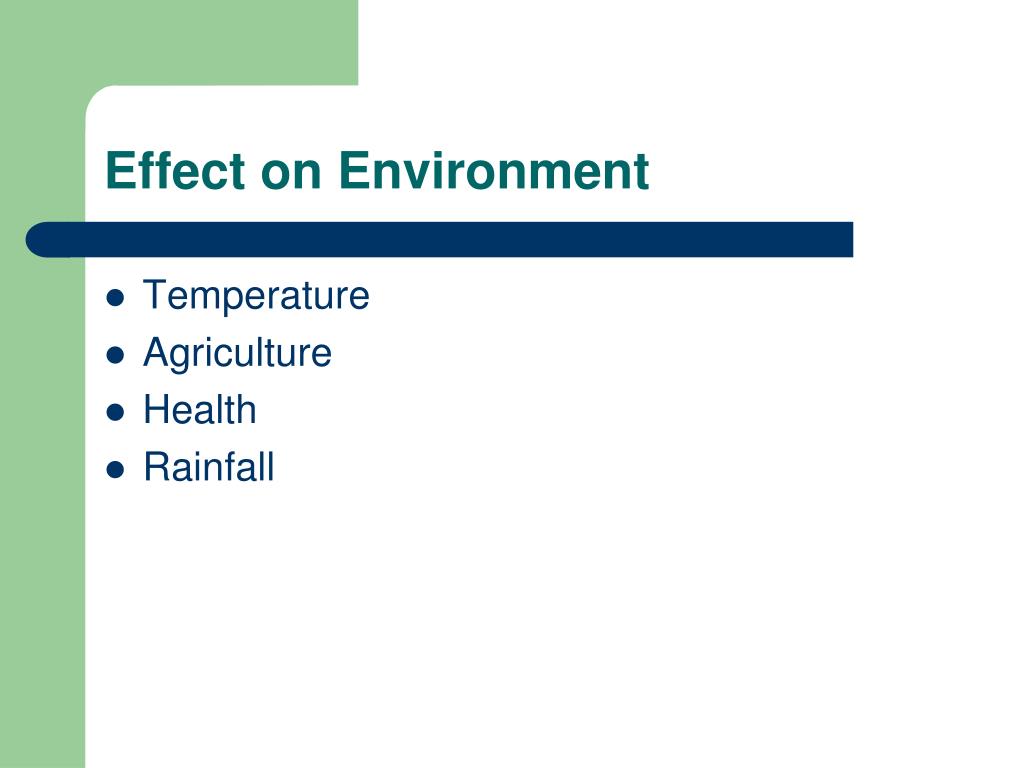 Effect on Environment

- Temperature
- Agriculture
- Health
- Rainfall